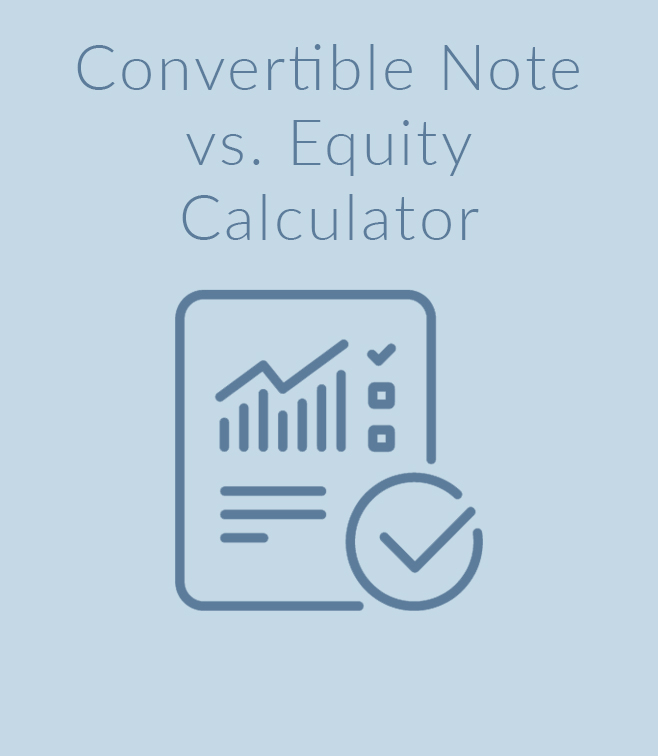 Convertible Note vs. Equity Calculator